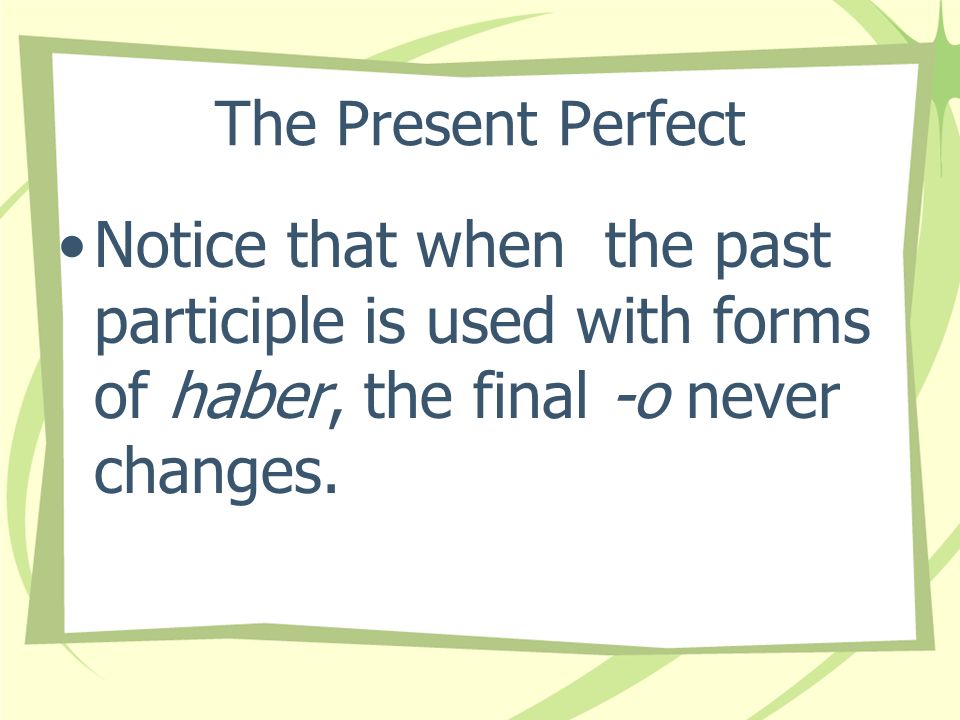 The Present Perfect

• Notice that when the past participle is used with forms of haber, the final -o never changes.